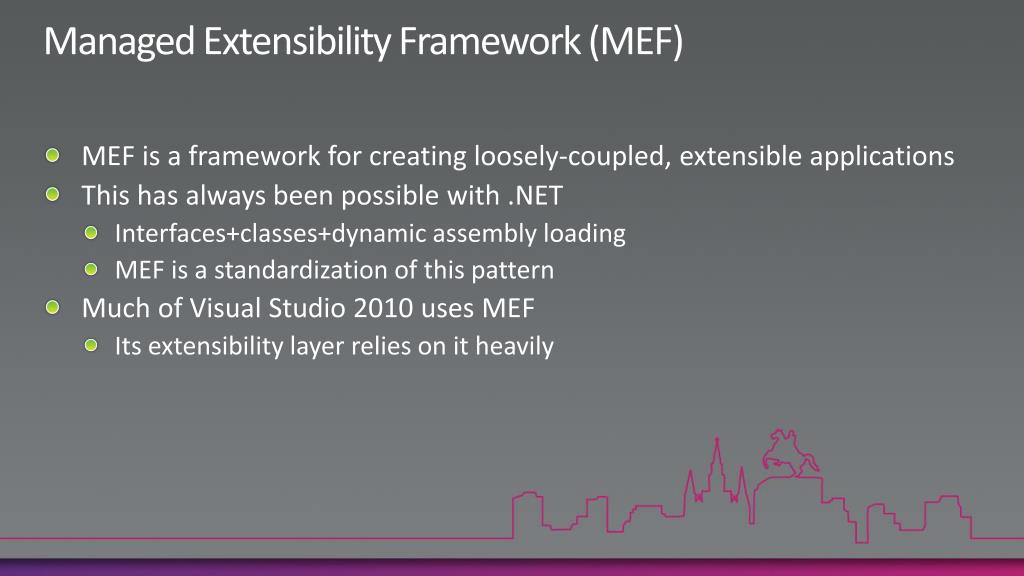 Managed Extensibility Framework (MEF)

MEF is a framework for creating loosely-coupled, extensible applications

This has always been possible with .NET

Interfaces+classes+dynamic assembly loading

MEF is a standardization of this pattern

Much of Visual Studio 2010 uses MEF

Its extensibility layer relies on it heavily